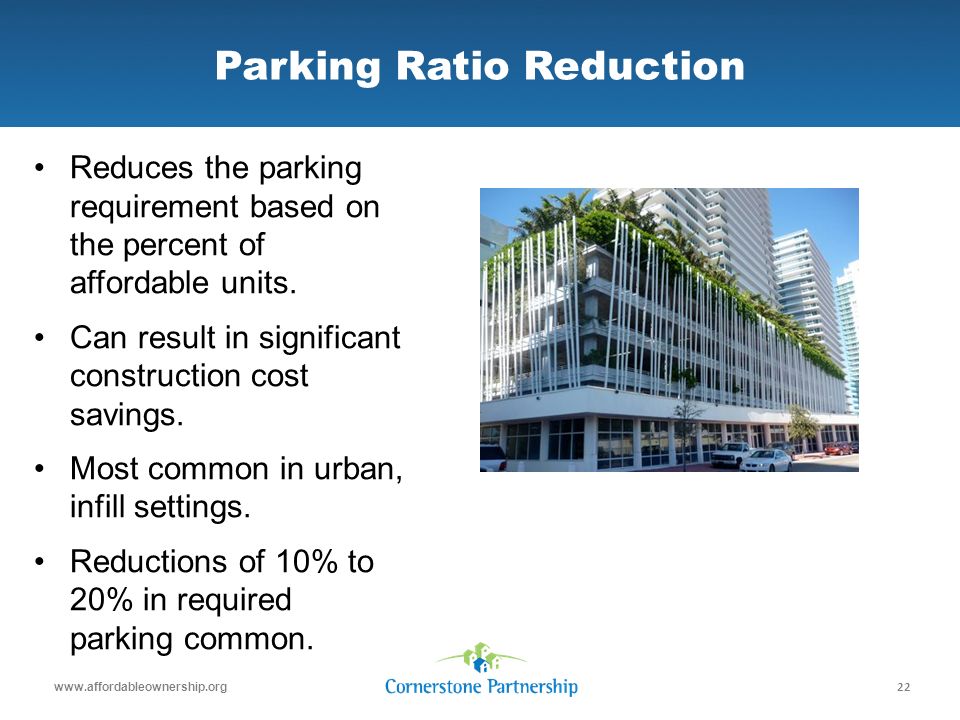 Parking Ratio Reduction

• Reduces the parking requirement based on the percent of affordable units.

• Can result in significant construction cost savings.

• Most common in urban, infill settings.

• Reductions of 10% to 20% in required parking common.

www.affordableownership.org

Cornerstone Partnership

22